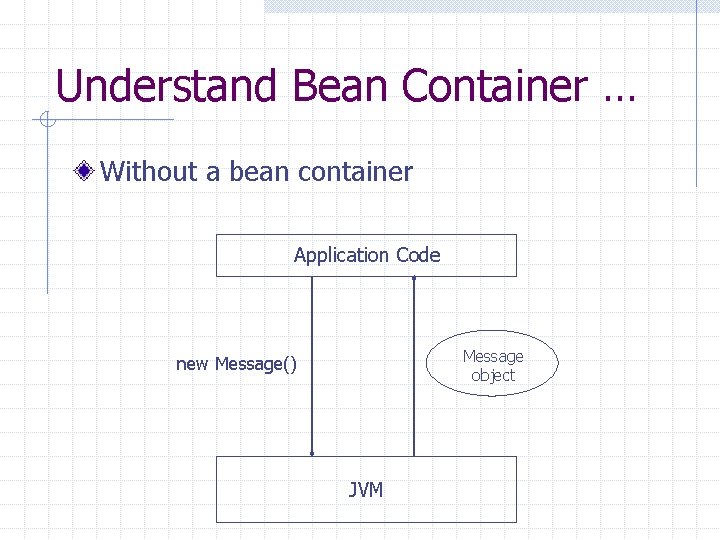 Understand Bean Container …

Without a bean container

Application Code

new Message()

Message object

JVM